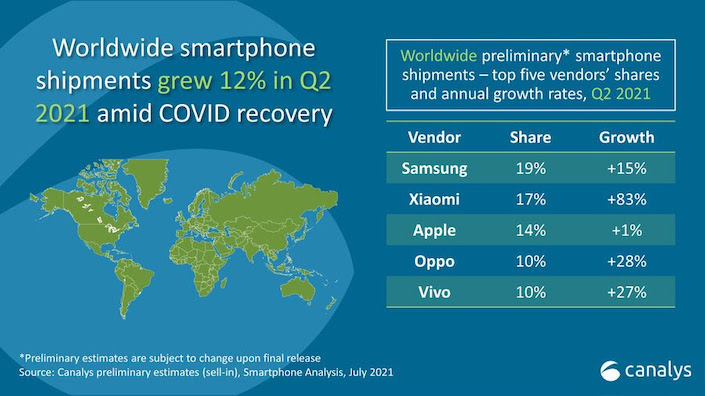 Worldwide smartphone shipments grew 12% in Q2 2021 amid COVID recovery

Worldwide preliminary* smartphone shipments – top five vendors' shares and annual growth rates, Q2 2021

| Vendor | Share | Growth |
|---|---|---|
| Samsung | 19% | +15% |
| Xiaomi | 17% | +83% |
| Apple | 14% | +1% |
| Oppo | 10% | +28% |
| Vivo | 10% | +27% |

*Preliminary estimates are subject to change upon final release
Source: Canalys preliminary estimates (sell-in), Smartphone Analysis, July 2021

canalys